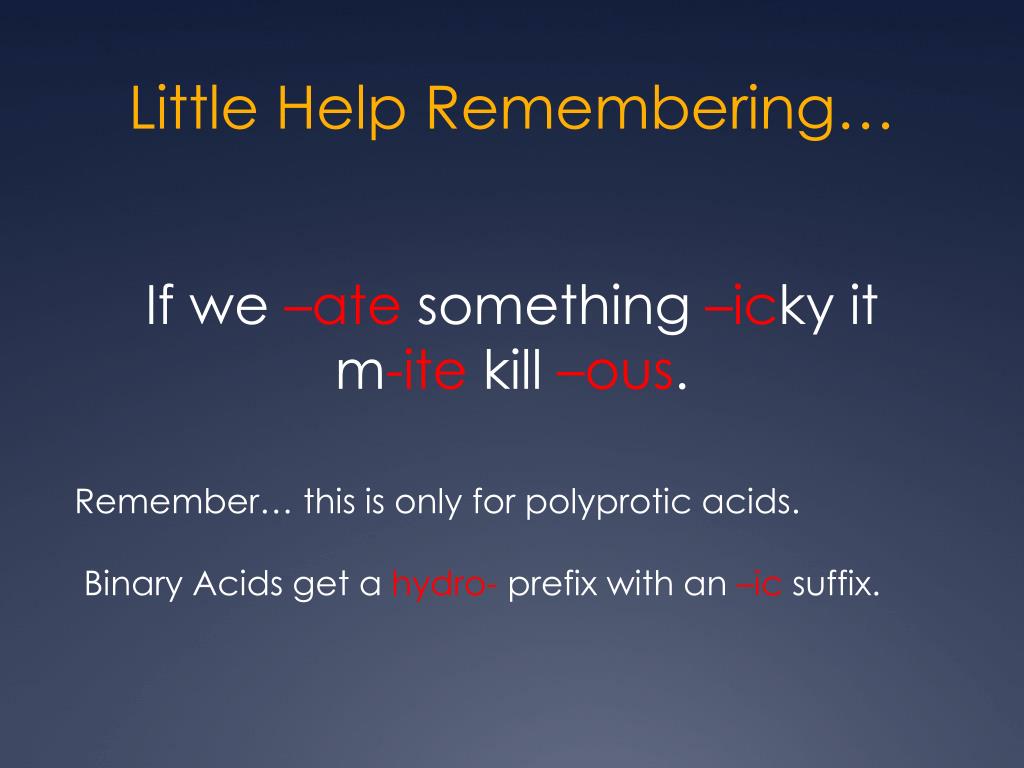 Little Help Remembering…

If we –ate something –icky it m-ite kill –ous.

Remember… this is only for polyprotic acids.

Binary Acids get a hydro- prefix with an –ic suffix.